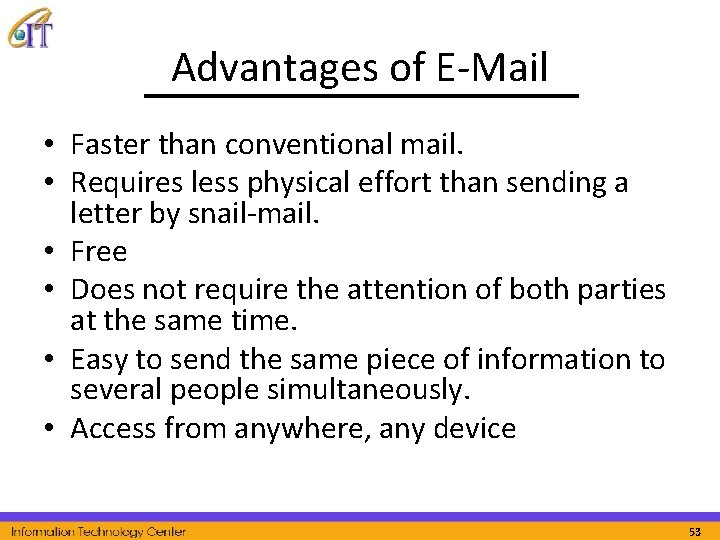 IT

Advantages of E-Mail

• Faster than conventional mail.
• Requires less physical effort than sending a letter by snail-mail.
• Free
• Does not require the attention of both parties at the same time.
• Easy to send the same piece of information to several people simultaneously.
• Access from anywhere, any device

Information Technology Center

53